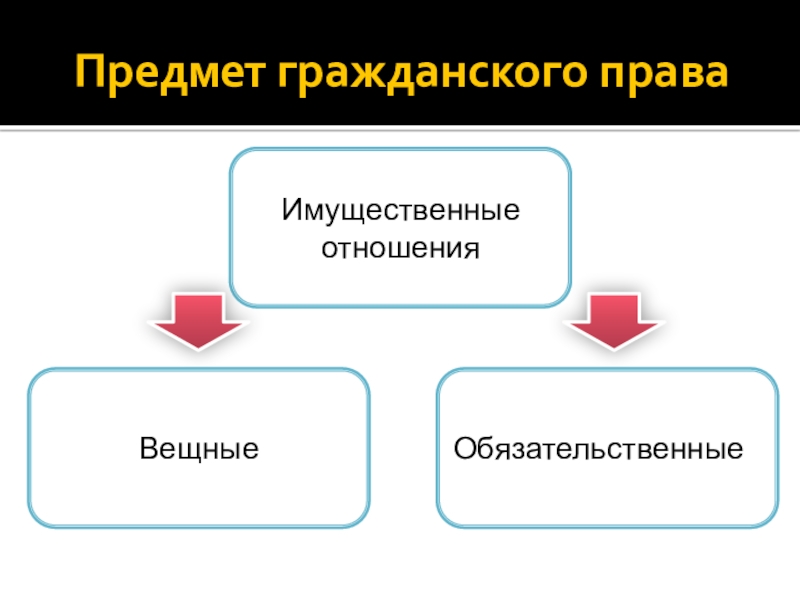 Предмет гражданского права

Имущественные отношения

Вещные

Обязательственные